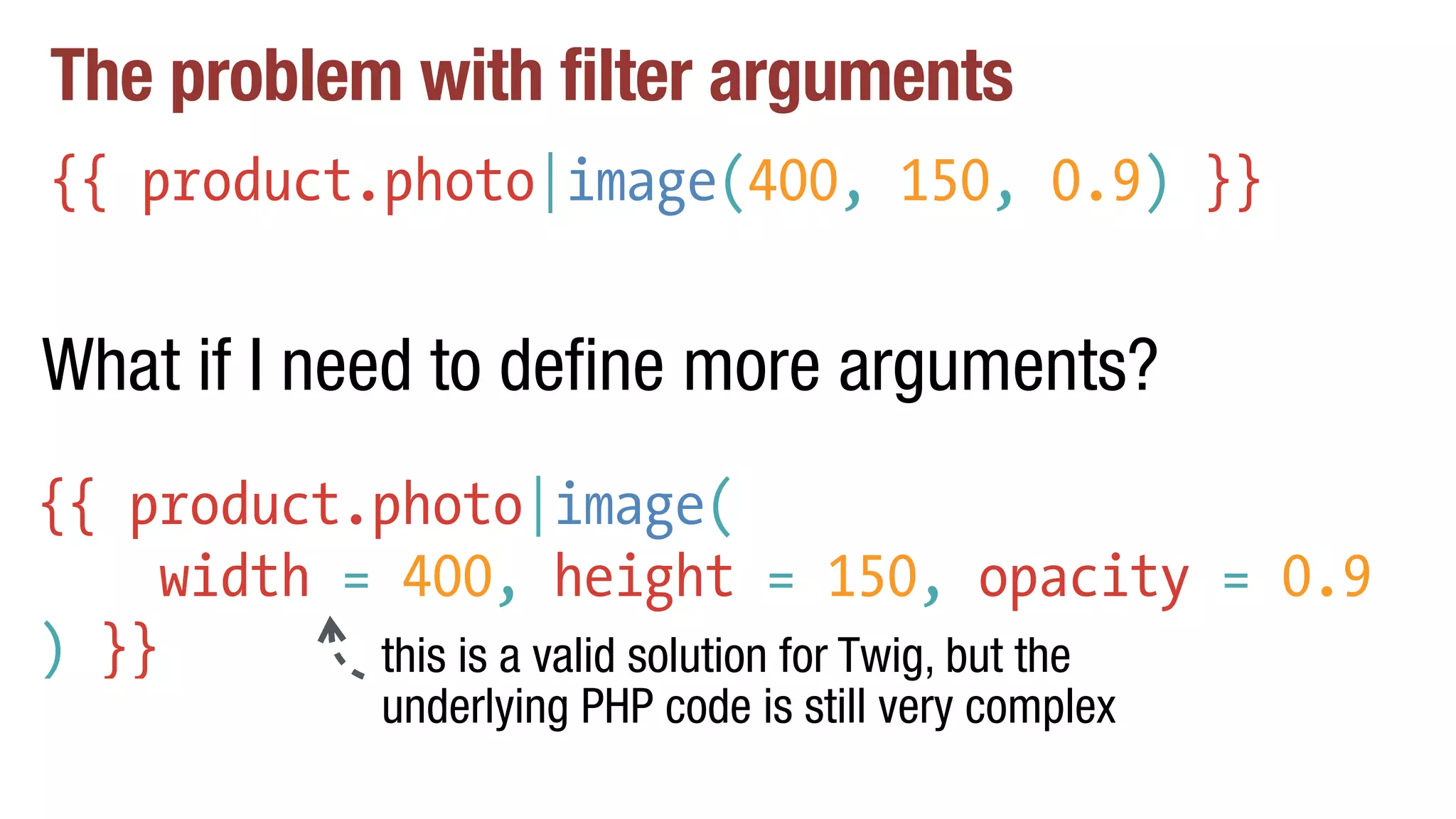 The problem with filter arguments

{{ product.photo|image(400, 150, 0.9) }}

What if I need to define more arguments?

{{ product.photo|image(
    width = 400, height = 150, opacity = 0.9
) }}

this is a valid solution for Twig, but the underlying PHP code is still very complex